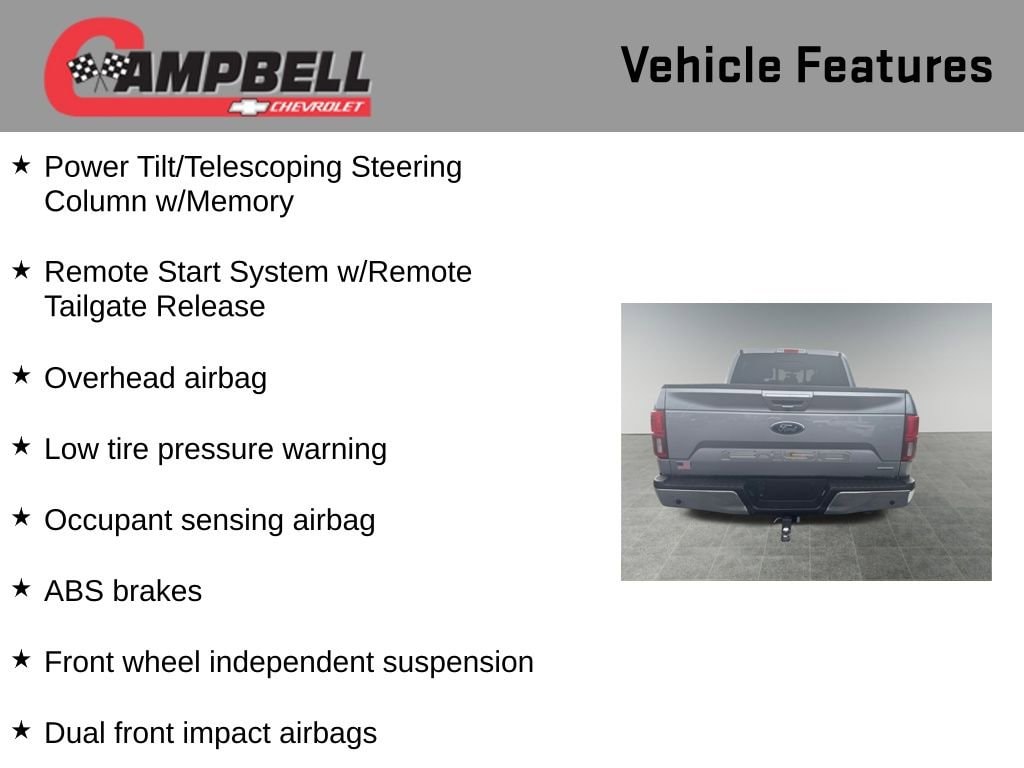 CAMPBELL
CHEVROLET

Vehicle Features

★ Power Tilt/Telescoping Steering Column w/Memory

★ Remote Start System w/Remote Tailgate Release

★ Overhead airbag

★ Low tire pressure warning

★ Occupant sensing airbag

★ ABS brakes

★ Front wheel independent suspension

★ Dual front impact airbags